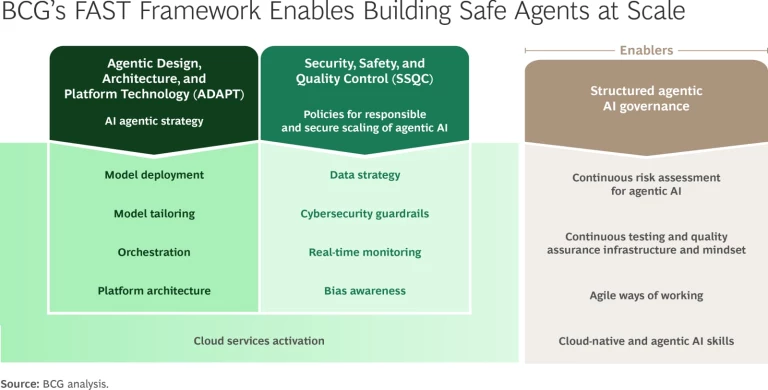 BCG's FAST Framework Enables Building Safe Agents at Scale

Agentic Design, Architecture, and Platform Technology (ADAPT)

AI agentic strategy

Model deployment

Model tailoring

Orchestration

Platform architecture

Security, Safety, and Quality Control (SSQC)

Policies for responsible and secure scaling of agentic AI

Data strategy

Cybersecurity guardrails

Real-time monitoring

Bias awareness

Cloud services activation

Enablers

Structured agentic AI governance

Continuous risk assessment for agentic AI

Continuous testing and quality assurance infrastructure and mindset

Agile ways of working

Cloud-native and agentic AI skills

Source: BCG analysis.